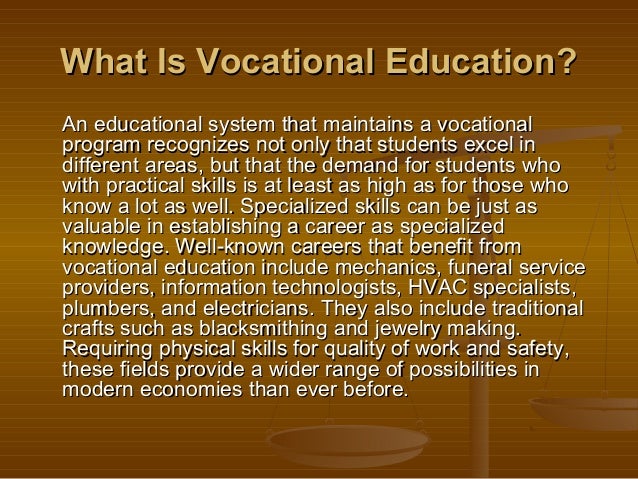 What Is Vocational Education?

An educational system that maintains a vocational program recognizes not only that students excel in different areas, but that the demand for students who with practical skills is at least as high as for those who know a lot as well. Specialized skills can be just as valuable in establishing a career as specialized knowledge. Well-known careers that benefit from vocational education include mechanics, funeral service providers, information technologists, HVAC specialists, plumbers, and electricians. They also include traditional crafts such as blacksmithing and jewelry making. Requiring physical skills for quality of work and safety, these fields provide a wider range of possibilities in modern economies than ever before.